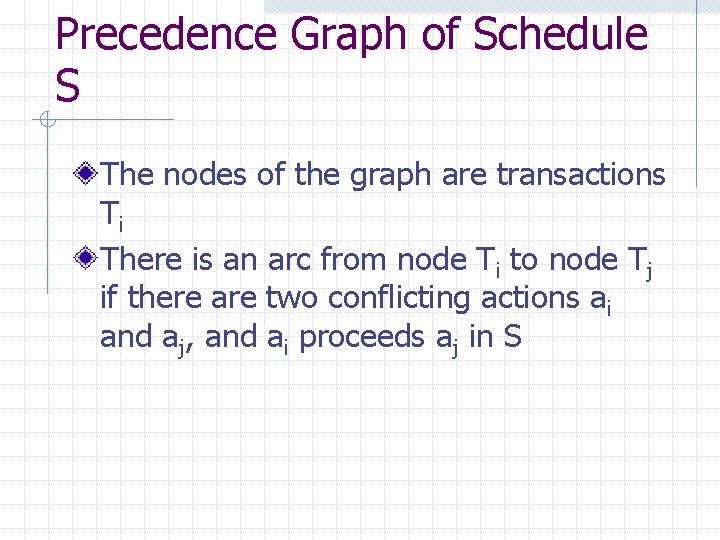 Precedence Graph of Schedule S

The nodes of the graph are transactions $T_i$

There is an arc from node $T_i$ to node $T_j$ if there are two conflicting actions $a_i$ and $a_j$, and $a_i$ proceeds $a_j$ in S